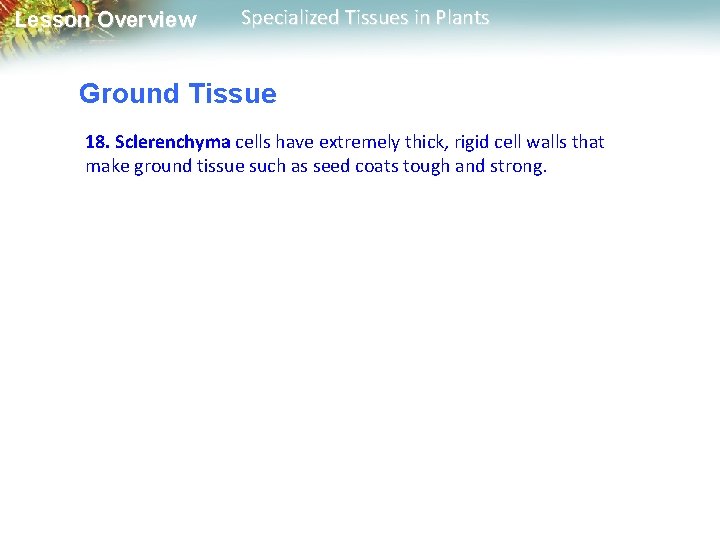 Lesson Overview Specialized Tissues in Plants

Ground Tissue

18. Sclerenchyma cells have extremely thick, rigid cell walls that make ground tissue such as seed coats tough and strong.